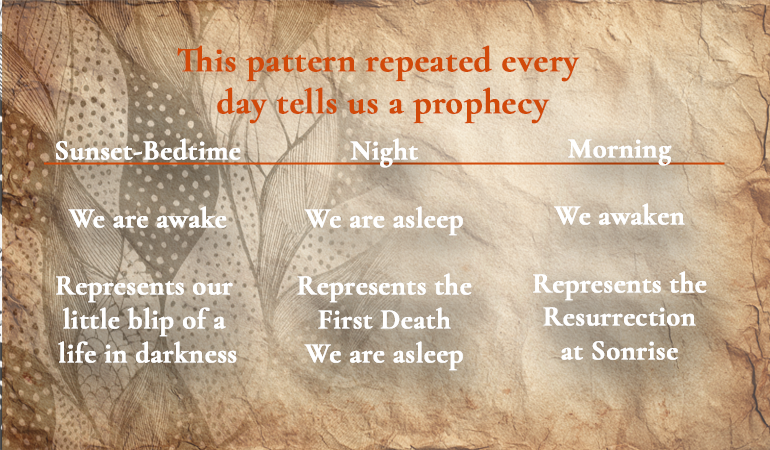 This pattern repeated every day tells us a prophecy

| Sunset-Bedtime | Night | Morning |
|---|---|---|
| We are awake | We are asleep | We awaken |
| Represents our little blip of a life in darkness | Represents the First Death We are asleep | Represents the Resurrection at Sonrise |